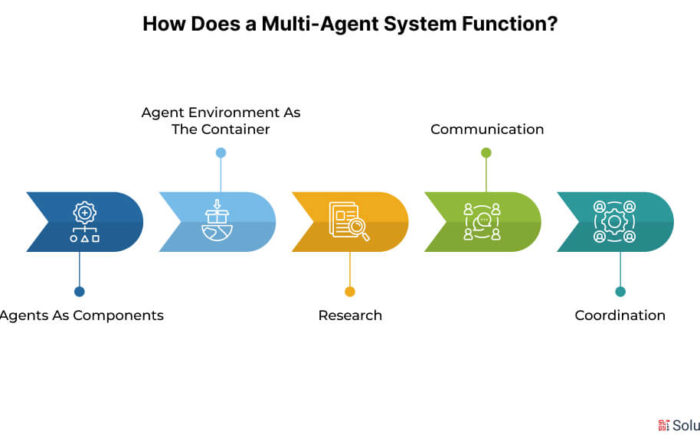 How Does a Multi-Agent System Function?

Agent Environment As The Container

Communication

Agents As Components

Research

Coordination

Solu